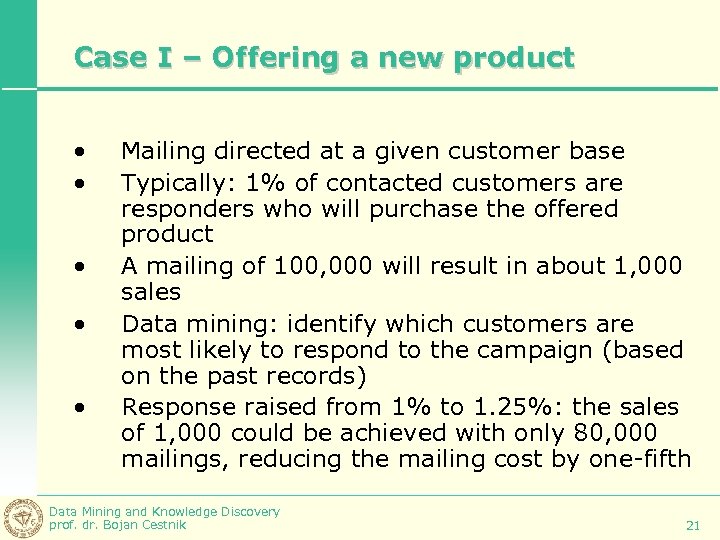 Case I – Offering a new product

• Mailing directed at a given customer base
• Typically: 1% of contacted customers are responders who will purchase the offered product
• A mailing of 100,000 will result in about 1,000 sales
• Data mining: identify which customers are most likely to respond to the campaign (based on the past records)
• Response raised from 1% to 1.25%: the sales of 1,000 could be achieved with only 80,000 mailings, reducing the mailing cost by one-fifth

Data Mining and Knowledge Discovery
prof. dr. Bojan Cestnik

21